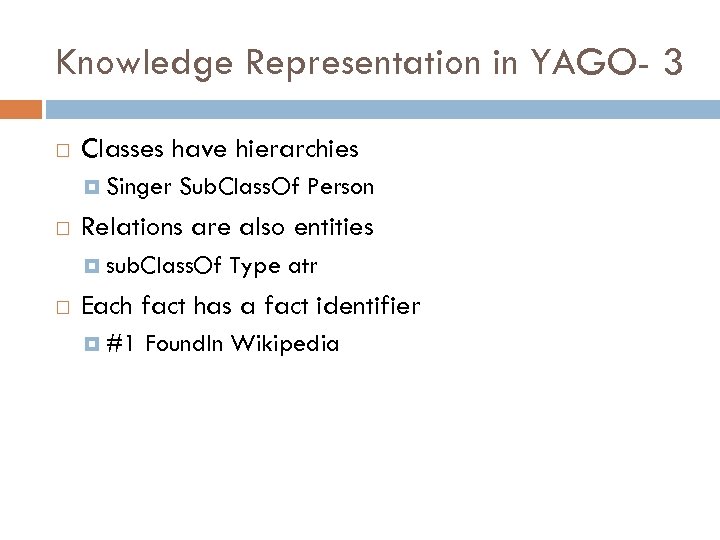 Knowledge Representation in YAGO- 3

Classes have hierarchies

Singer SubClassOf Person

Relations are also entities

subClassOf Type atr

Each fact has a fact identifier

#1 FoundIn Wikipedia